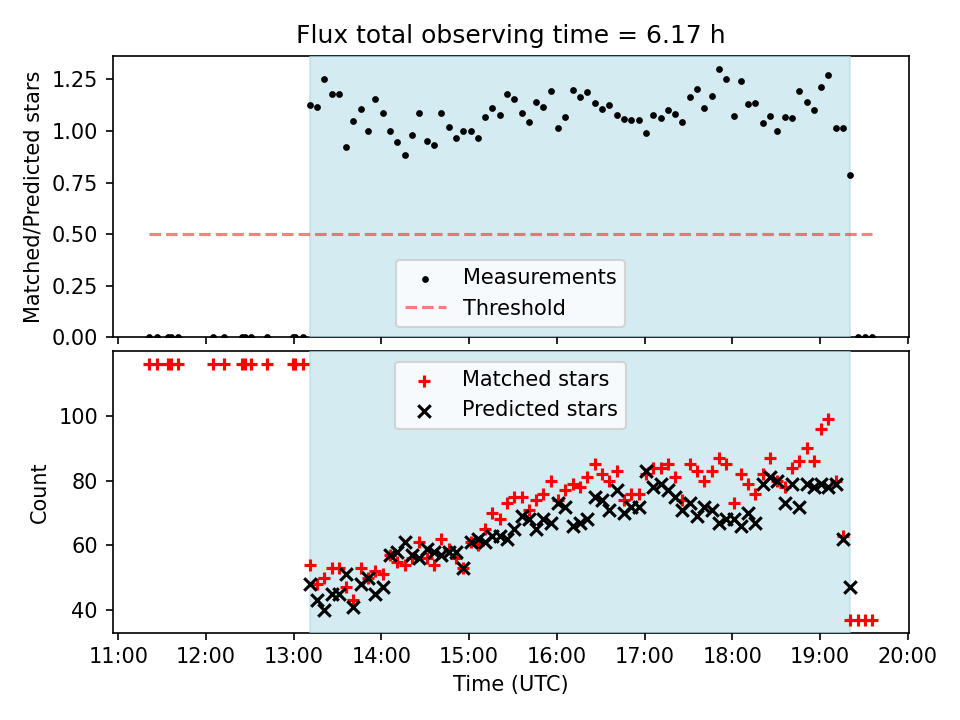 Flux total observing time = 6.17 h

Matched/Predicted stars

1.25
1.00
0.75
0.50
0.25
0.00

Measurements
Threshold

Matched stars
Predicted stars

Count

100
80
60
40

11:00 12:00 13:00 14:00 15:00 16:00 17:00 18:00 19:00 20:00

Time (UTC)